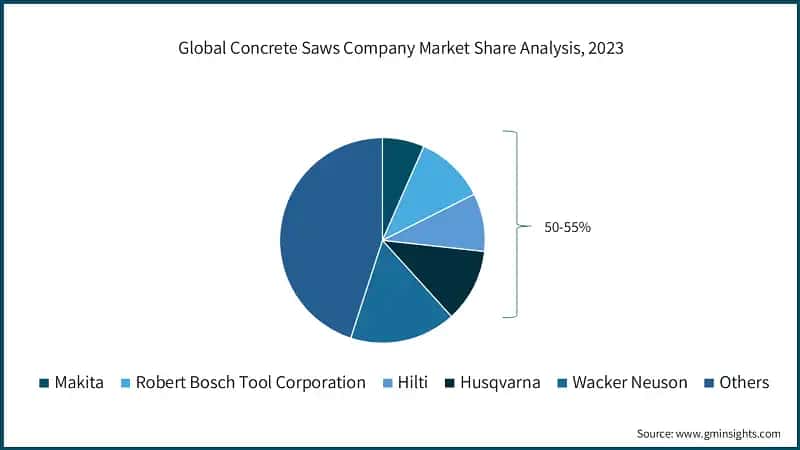 Global Concrete Saws Company Market Share Analysis, 2023

50-55%

Makita Robert Bosch Tool Corporation Hilti Husqvarna Wacker Neuson Others

Source: www.gminsights.com